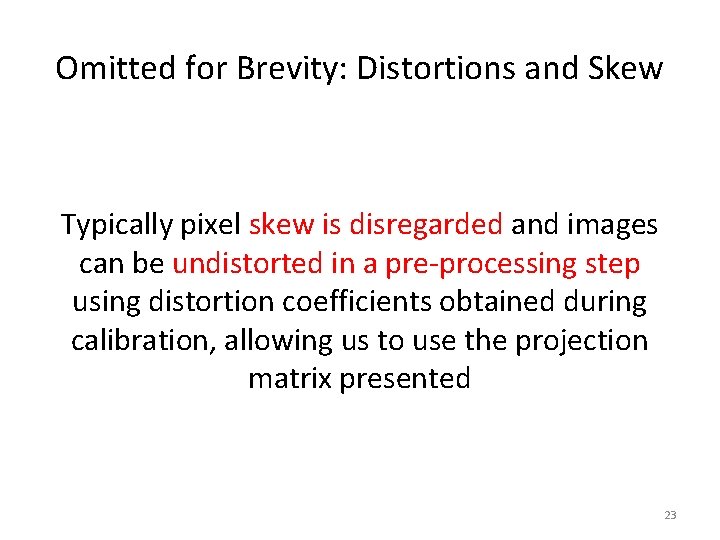 Omitted for Brevity: Distortions and Skew

Typically pixel skew is disregarded and images can be undistorted in a pre-processing step using distortion coefficients obtained during calibration, allowing us to use the projection matrix presented

23